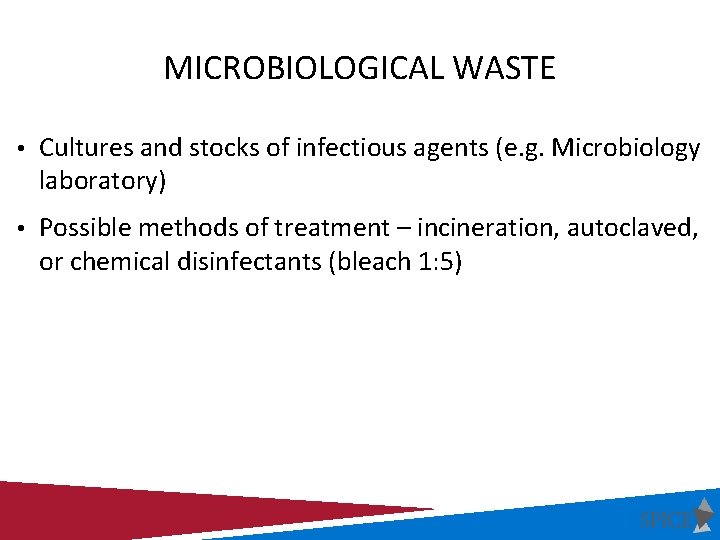 MICROBIOLOGICAL WASTE

• Cultures and stocks of infectious agents (e.g. Microbiology laboratory)

• Possible methods of treatment – incineration, autoclaved, or chemical disinfectants (bleach 1:5)

SPICE